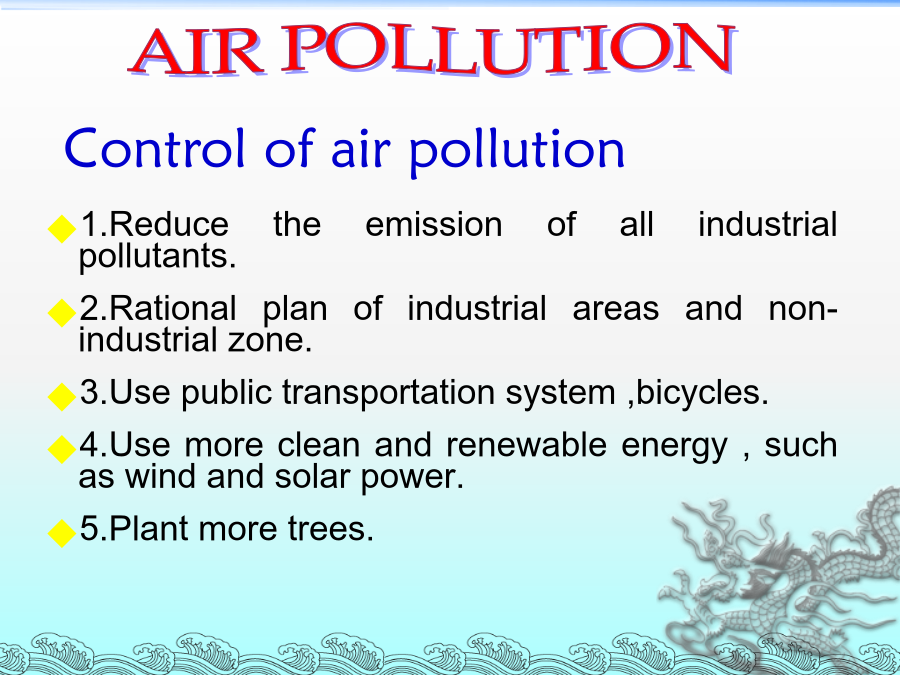 AIR POLLUTION

Control of air pollution

◆1.Reduce the emission of all industrial pollutants.

◆2.Rational plan of industrial areas and non-industrial zone.

◆3.Use public transportation system ,bicycles.

◆4.Use more clean and renewable energy , such as wind and solar power.

◆5.Plant more trees.